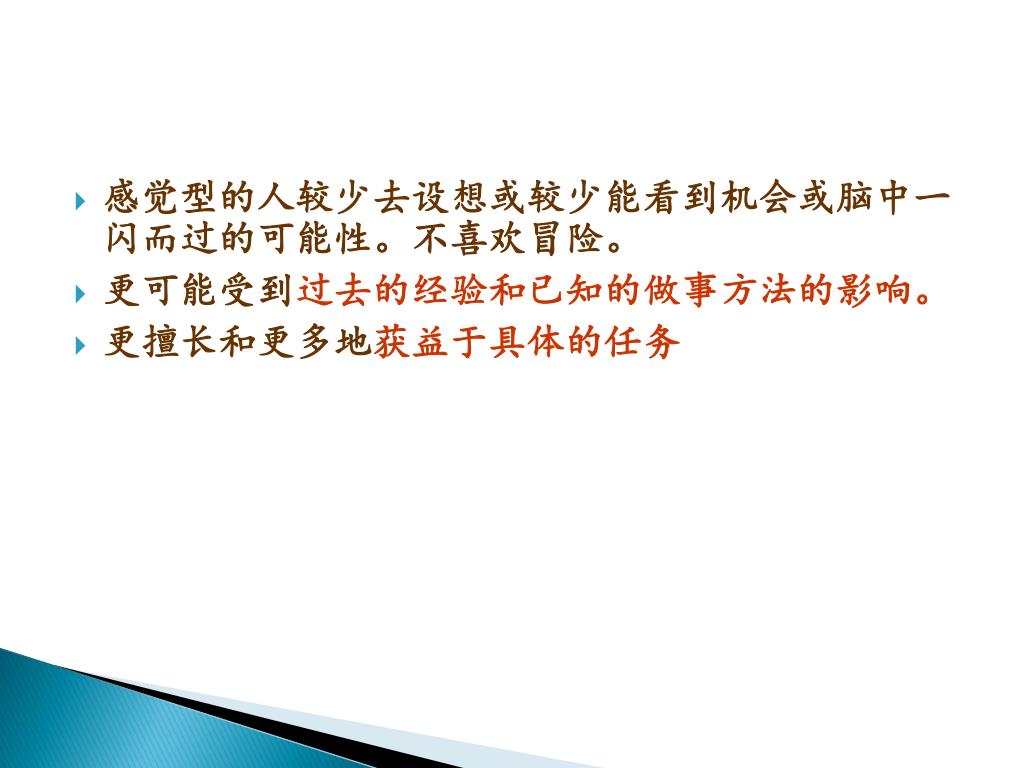 感觉型的人较少去设想或较少能看到机会或脑中一闪而过的可能性。不喜欢冒险。

更可能受到过去的经验和已知的做事方法的影响。

更擅长和更多地获益于具体的任务